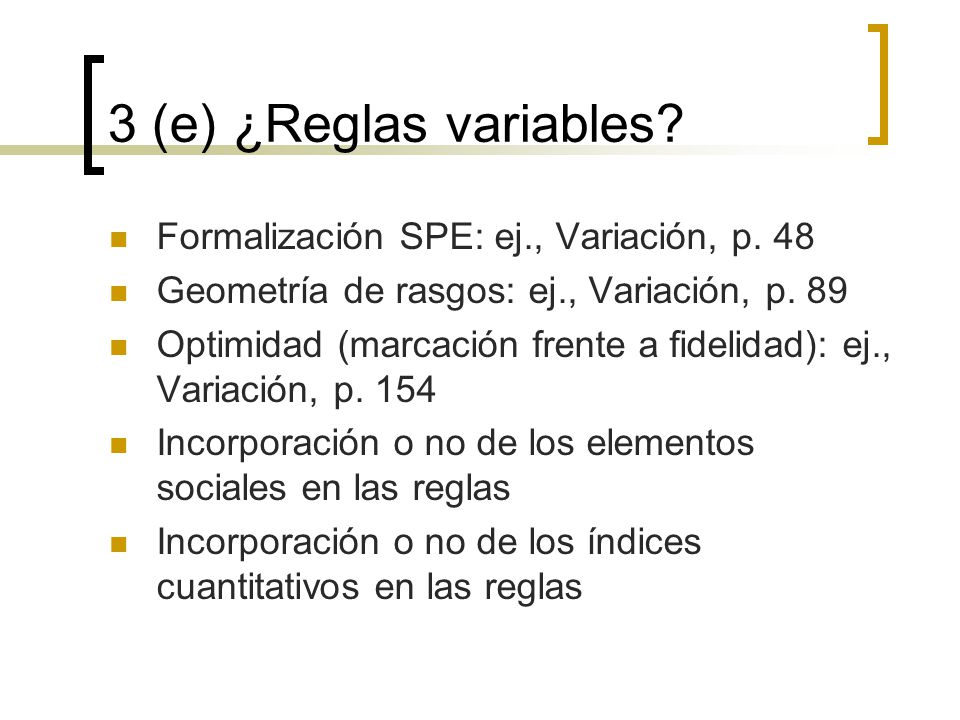 3 (e) ¿Reglas variables?

- Formalización SPE: ej., Variación, p. 48
- Geometría de rasgos: ej., Variación, p. 89
- Optimidad (marcación frente a fidelidad): ej., Variación, p. 154
- Incorporación o no de los elementos sociales en las reglas
- Incorporación o no de los índices cuantitativos en las reglas